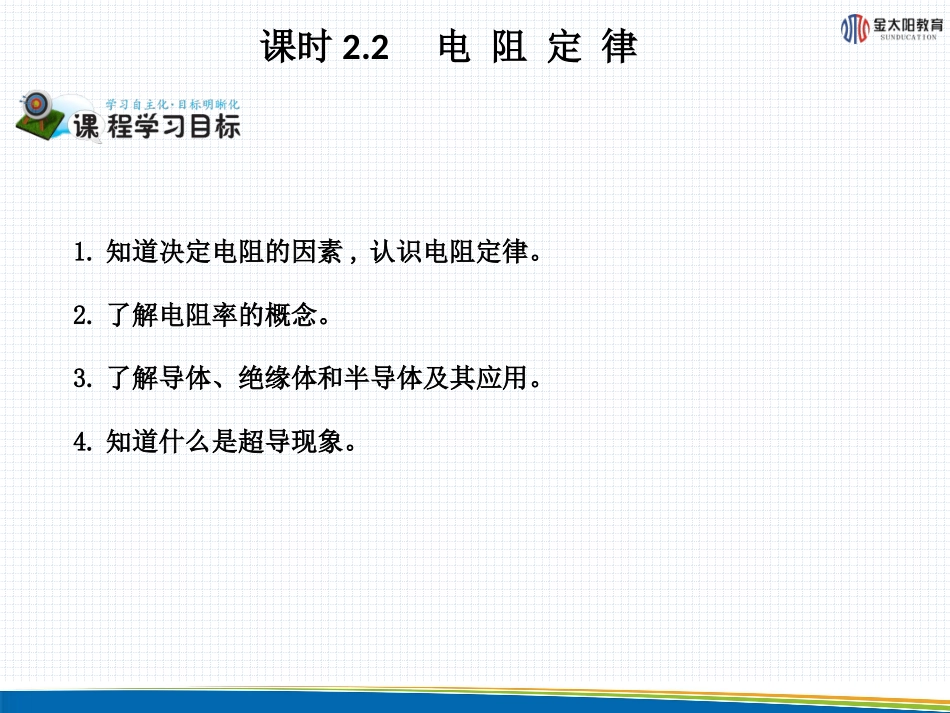 课时 2.2　电 阻 定 律

金太阳教育
SUNDUCATION

学习自主化·目标明晰化
课程学习目标

1. 知道决定电阻的因素，认识电阻定律。

2. 了解电阻率的概念。

3. 了解导体、绝缘体和半导体及其应用。

4. 知道什么是超导现象。